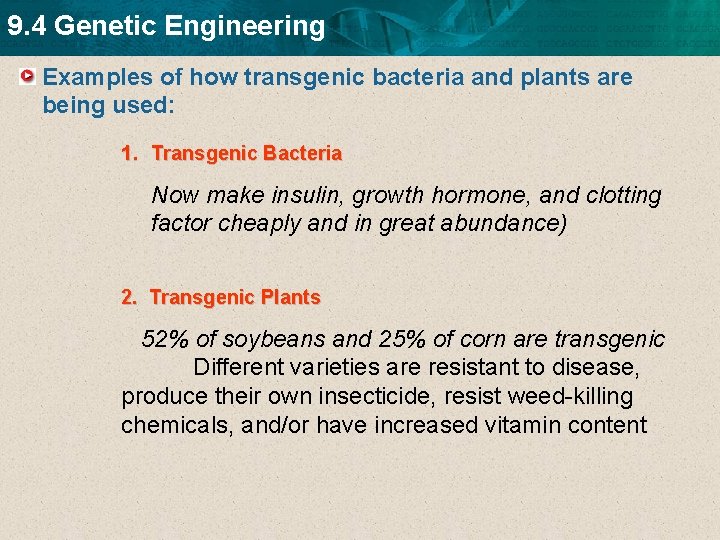 9.4 Genetic Engineering

Examples of how transgenic bacteria and plants are being used:

1. Transgenic Bacteria

Now make insulin, growth hormone, and clotting factor cheaply and in great abundance)

2. Transgenic Plants

52% of soybeans and 25% of corn are transgenic

Different varieties are resistant to disease, produce their own insecticide, resist weed-killing chemicals, and/or have increased vitamin content